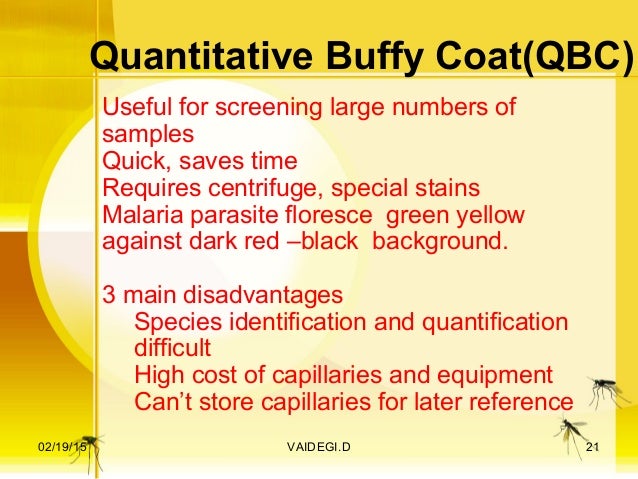 Quantitative Buffy Coat(QBC)

Useful for screening large numbers of samples
Quick, saves time
Requires centrifuge, special stains
Malaria parasite floresce green yellow against dark red –black background.

3 main disadvantages
Species identification and quantification difficult
High cost of capillaries and equipment
Can’t store capillaries for later reference

02/19/15
VAIDEGI.D
21